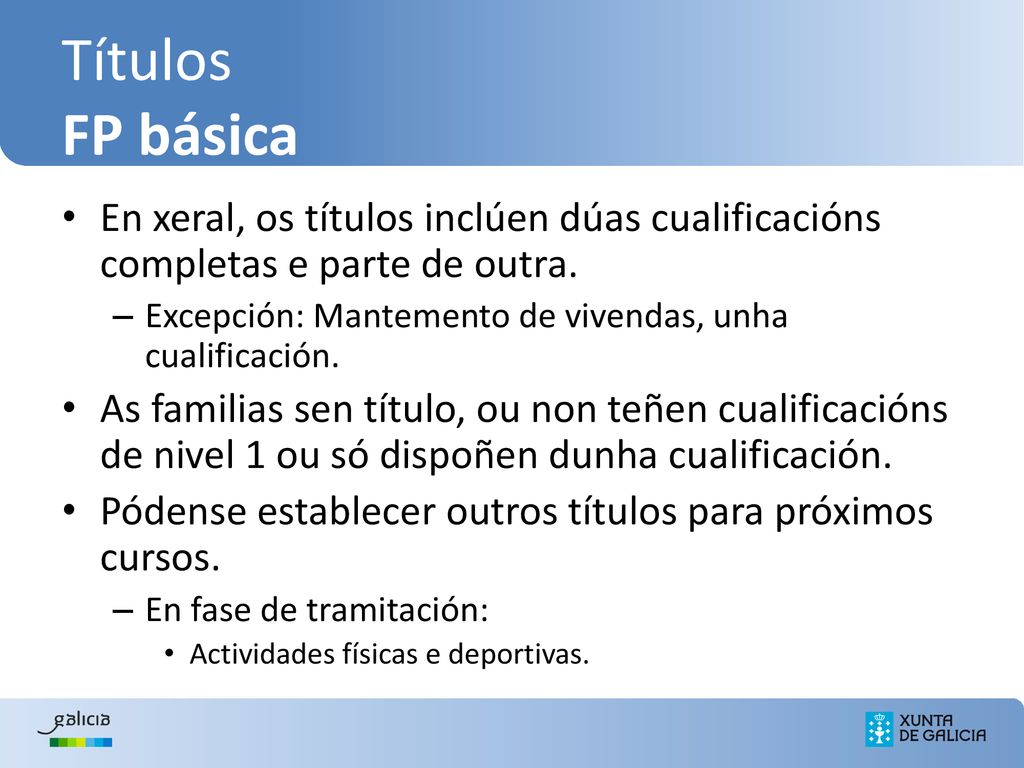 Títulos
FP básica

• En xeral, os títulos inclúen dúas cualificacións completas e parte de outra.
 – Excepción: Mantemento de vivendas, unha cualificación.
• As familias sen título, ou non teñen cualificacións de nivel 1 ou só dispoñen dunha cualificación.
• Pódense establecer outros títulos para próximos cursos.
 – En fase de tramitación:
  • Actividades físicas e deportivas.

galicia

XUNTA DE GALICIA